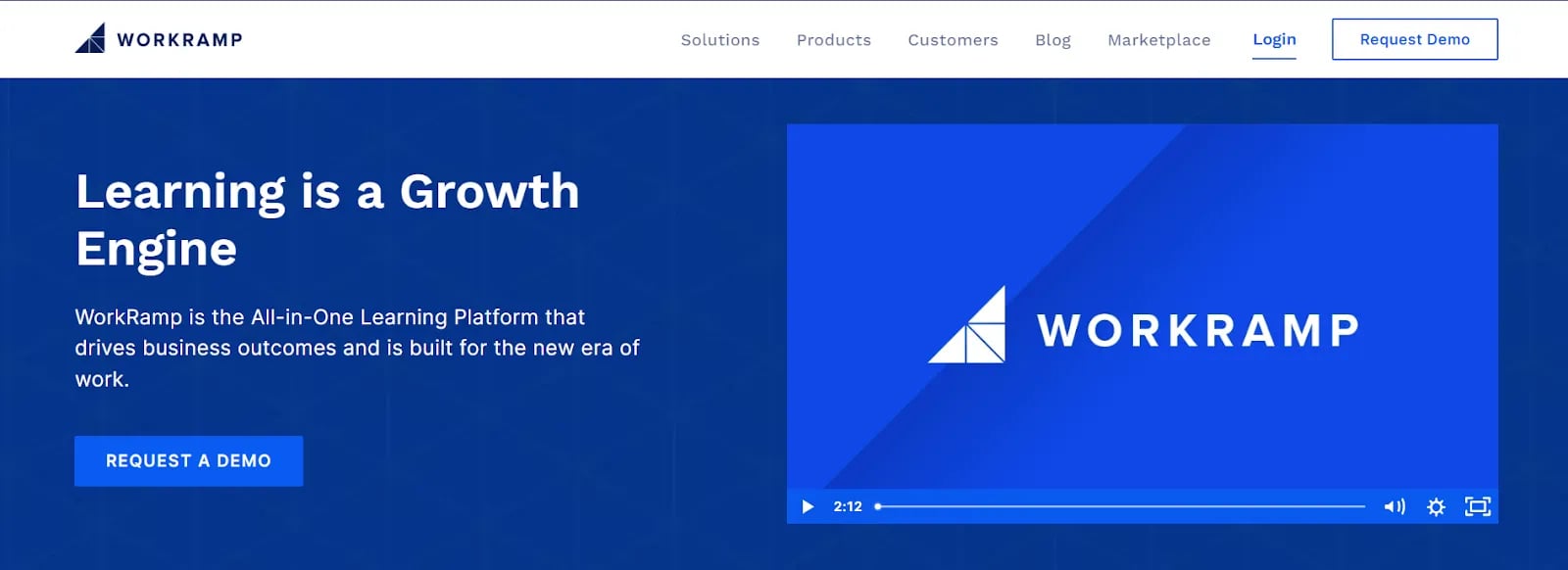 WORKRAMP

Solutions Products Customers Blog Marketplace Login Request Demo

Learning is a Growth Engine

WorkRamp is the All-in-One Learning Platform that drives business outcomes and is built for the new era of work.

REQUEST A DEMO

WORKRAMP

2:12